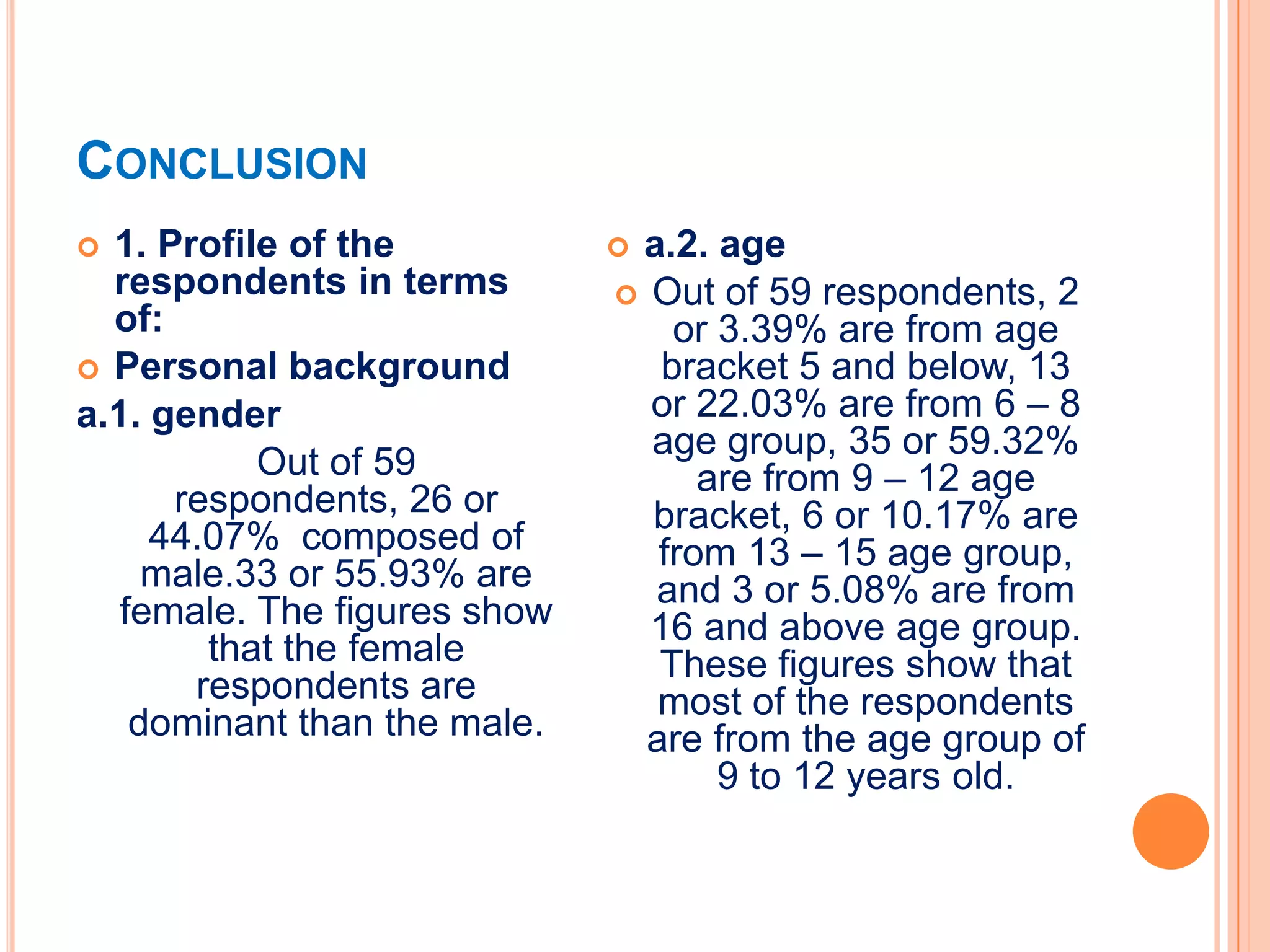 CONCLUSION

1. Profile of the respondents in terms of:

Personal background

a.1. gender

Out of 59 respondents, 26 or 44.07% composed of male.33 or 55.93% are female. The figures show that the female respondents are dominant than the male.

a.2. age

Out of 59 respondents, 2 or 3.39% are from age bracket 5 and below, 13 or 22.03% are from 6 – 8 age group, 35 or 59.32% are from 9 – 12 age bracket, 6 or 10.17% are from 13 – 15 age group, and 3 or 5.08% are from 16 and above age group. These figures show that most of the respondents are from the age group of 9 to 12 years old.